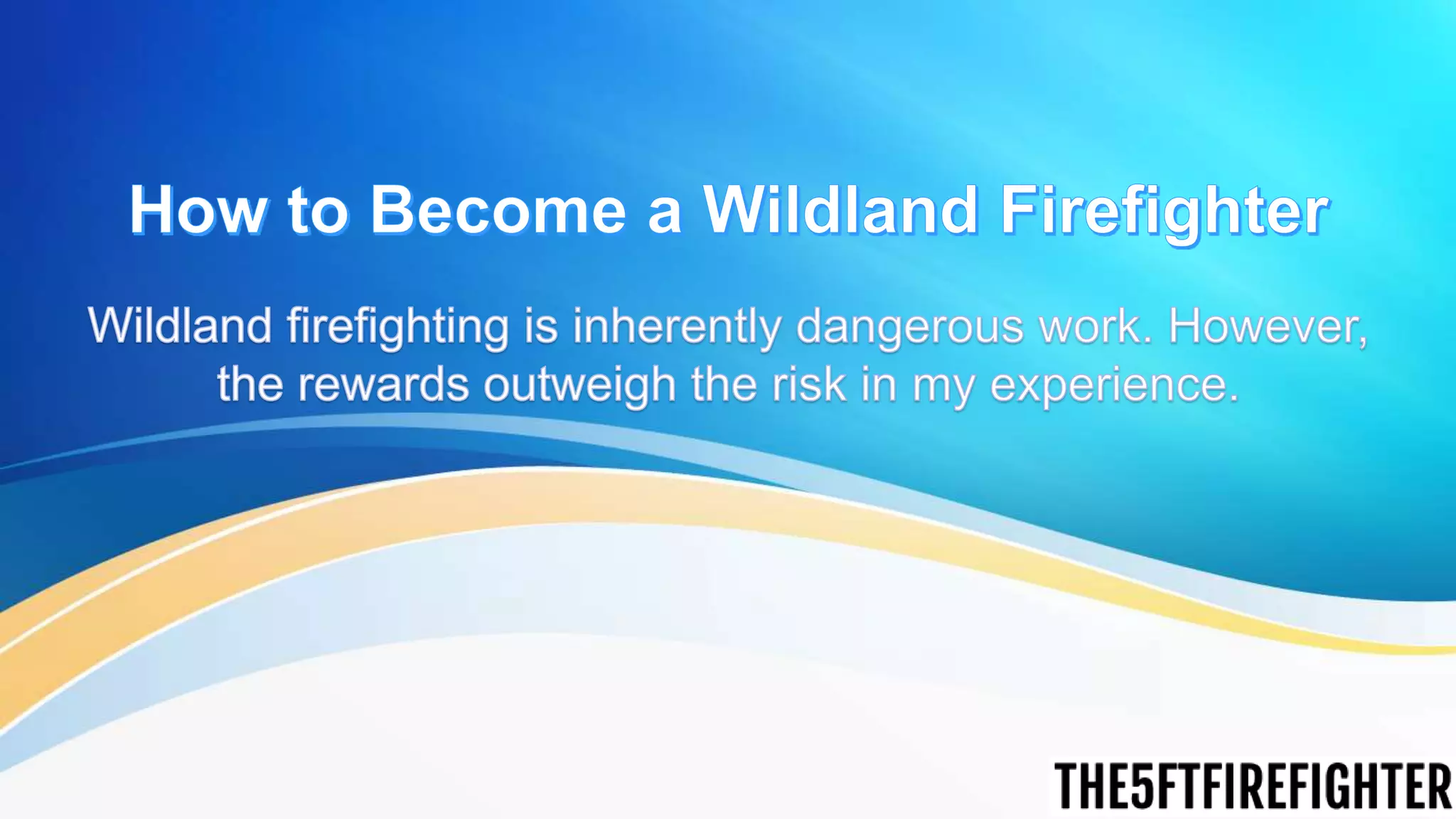 How to Become a Wildland Firefighter

Wildland firefighting is inherently dangerous work. However, the rewards outweigh the risk in my experience.

THE5FTFIREFIGHTER